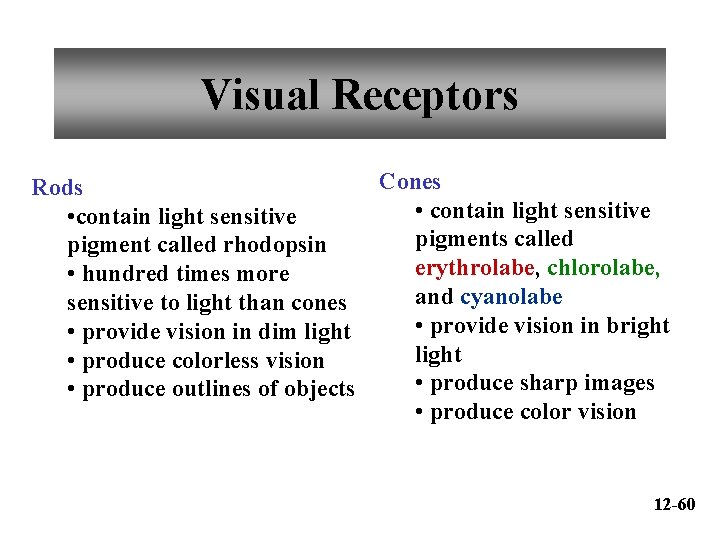 Visual Receptors

Rods
•contain light sensitive pigment called rhodopsin
• hundred times more sensitive to light than cones
• provide vision in dim light
• produce colorless vision
• produce outlines of objects

Cones
• contain light sensitive pigments called erythrolabe, chlorolabe, and cyanolabe
• provide vision in bright light
• produce sharp images
• produce color vision

12-60